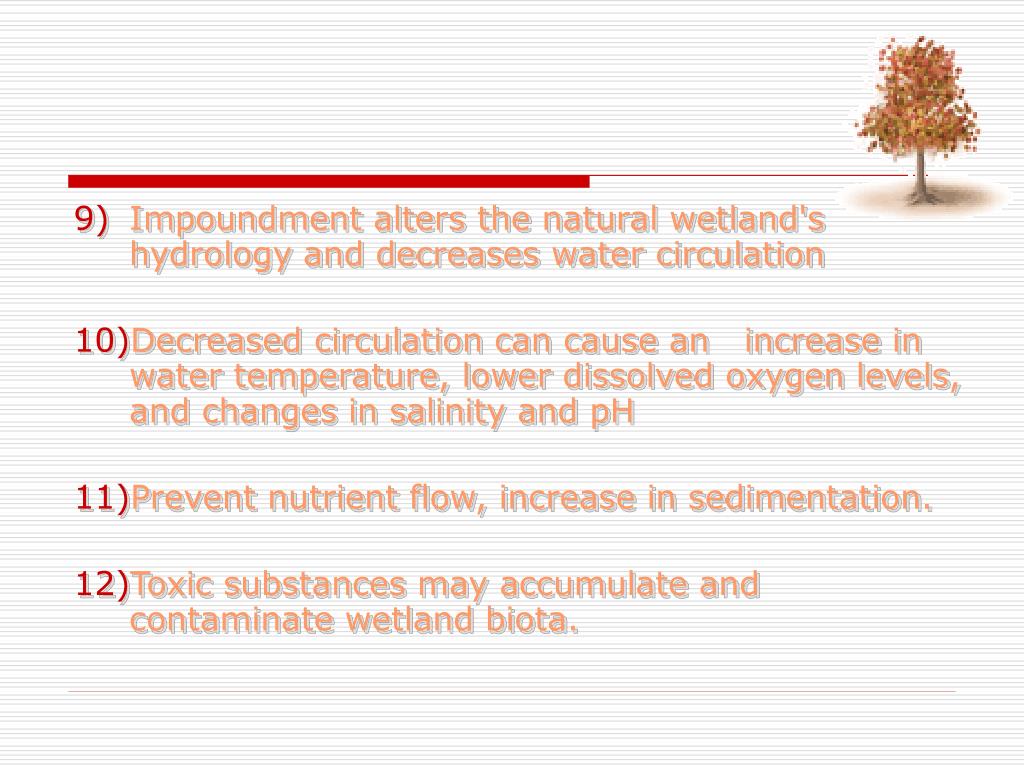 9) Impoundment alters the natural wetland's hydrology and decreases water circulation

10) Decreased circulation can cause an increase in water temperature, lower dissolved oxygen levels, and changes in salinity and pH

11) Prevent nutrient flow, increase in sedimentation.

12) Toxic substances may accumulate and contaminate wetland biota.